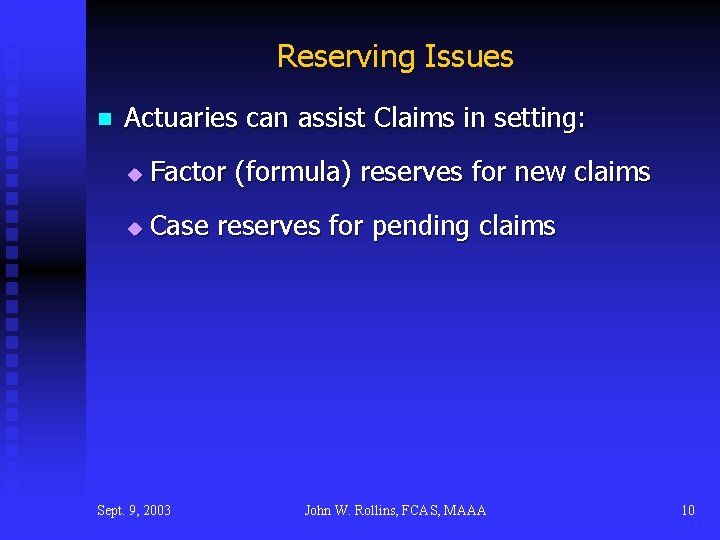 Reserving Issues

Actuaries can assist Claims in setting:

Factor (formula) reserves for new claims

Case reserves for pending claims

Sept. 9, 2003

John W. Rollins, FCAS, MAAA

10